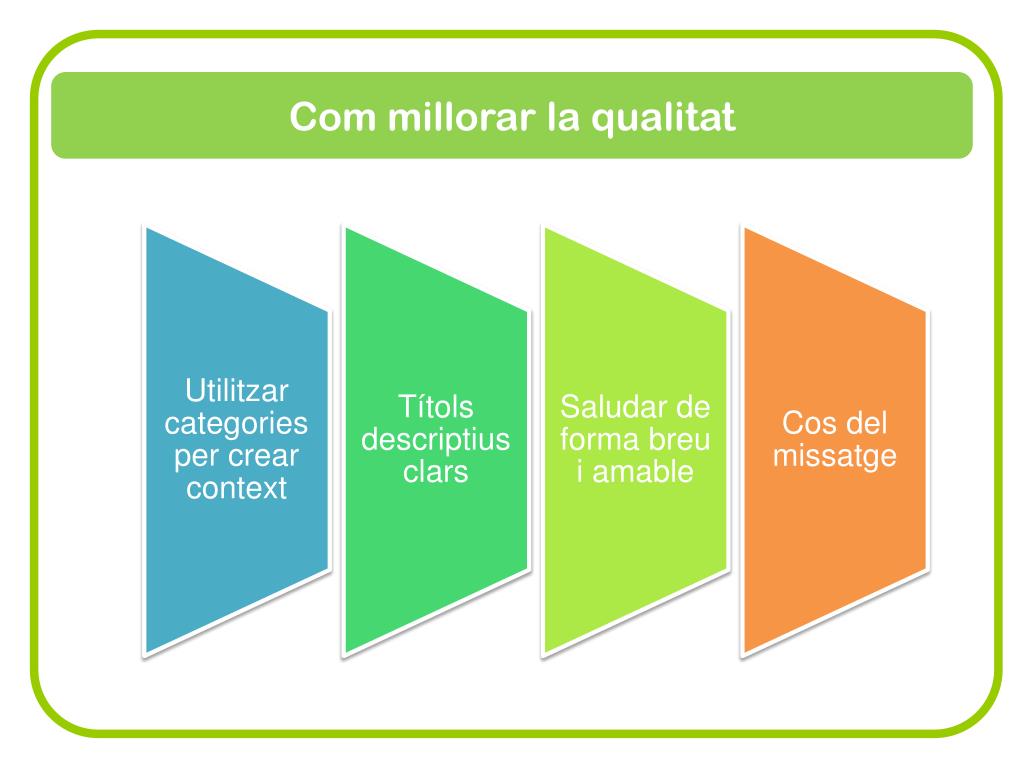 Com millorar la qualitat

Utilitzar categories per crear context

Títols descriptius clars

Saludar de forma breu i amable

Cos del missatge